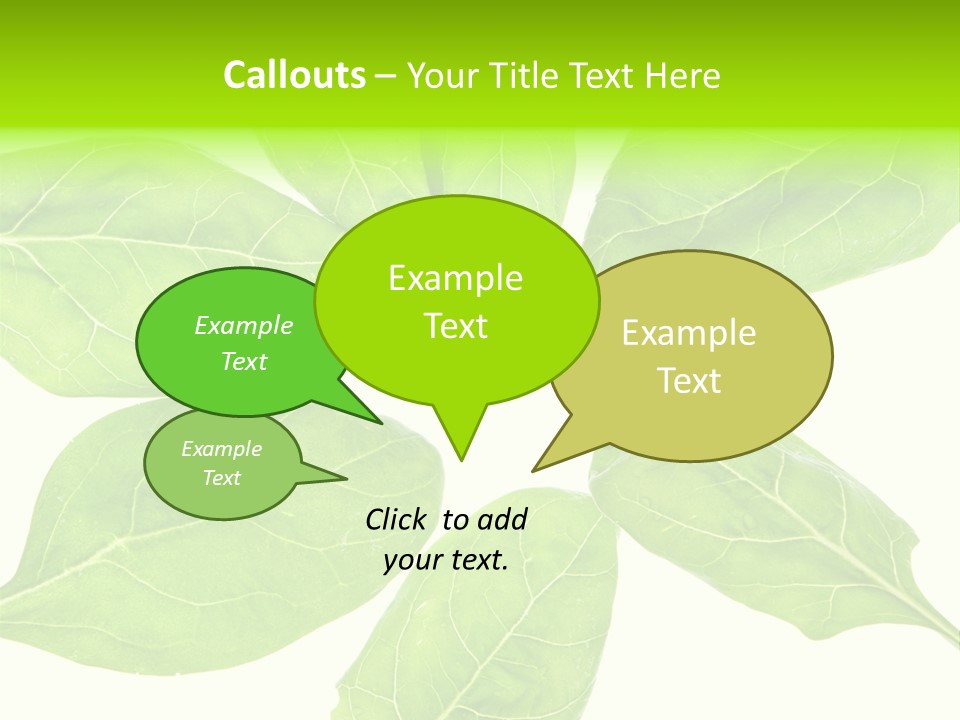 Callouts – Your Title Text Here

Example Text

Example Text

Example Text

Example Text

Click to add your text.